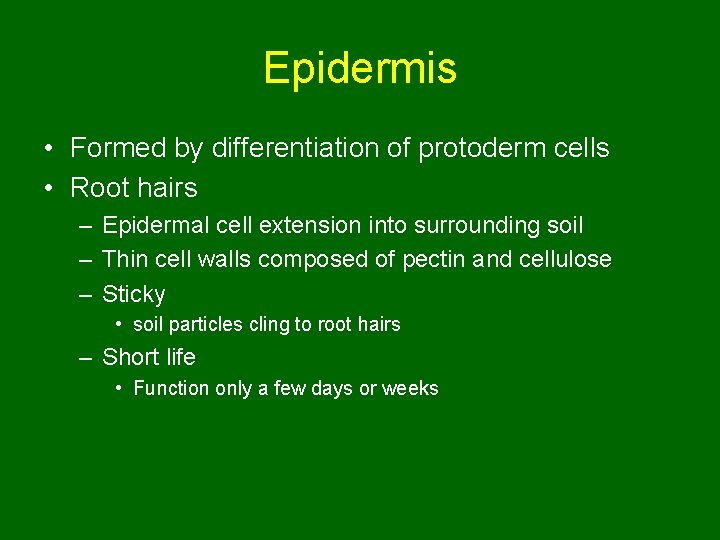 Epidermis

• Formed by differentiation of protoderm cells
• Root hairs
– Epidermal cell extension into surrounding soil
– Thin cell walls composed of pectin and cellulose
– Sticky
• soil particles cling to root hairs
– Short life
• Function only a few days or weeks